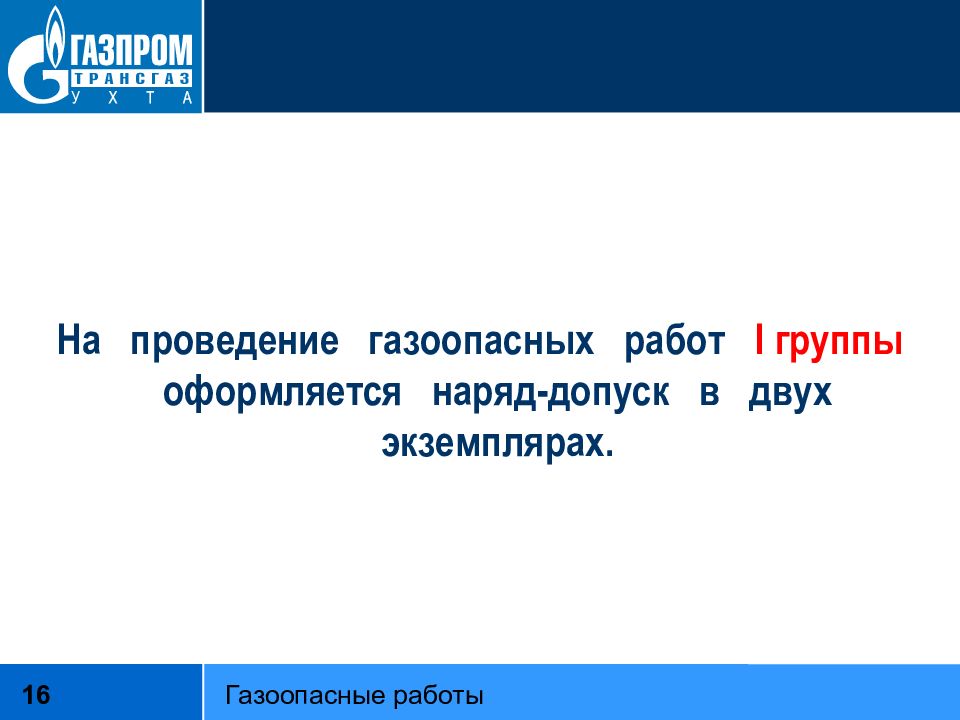 ГАЗПРОМ
ТРАНСГАЗ
УХТА

На проведение газоопасных работ I группы оформляется наряд-допуск в двух экземплярах.

16

Газоопасные работы